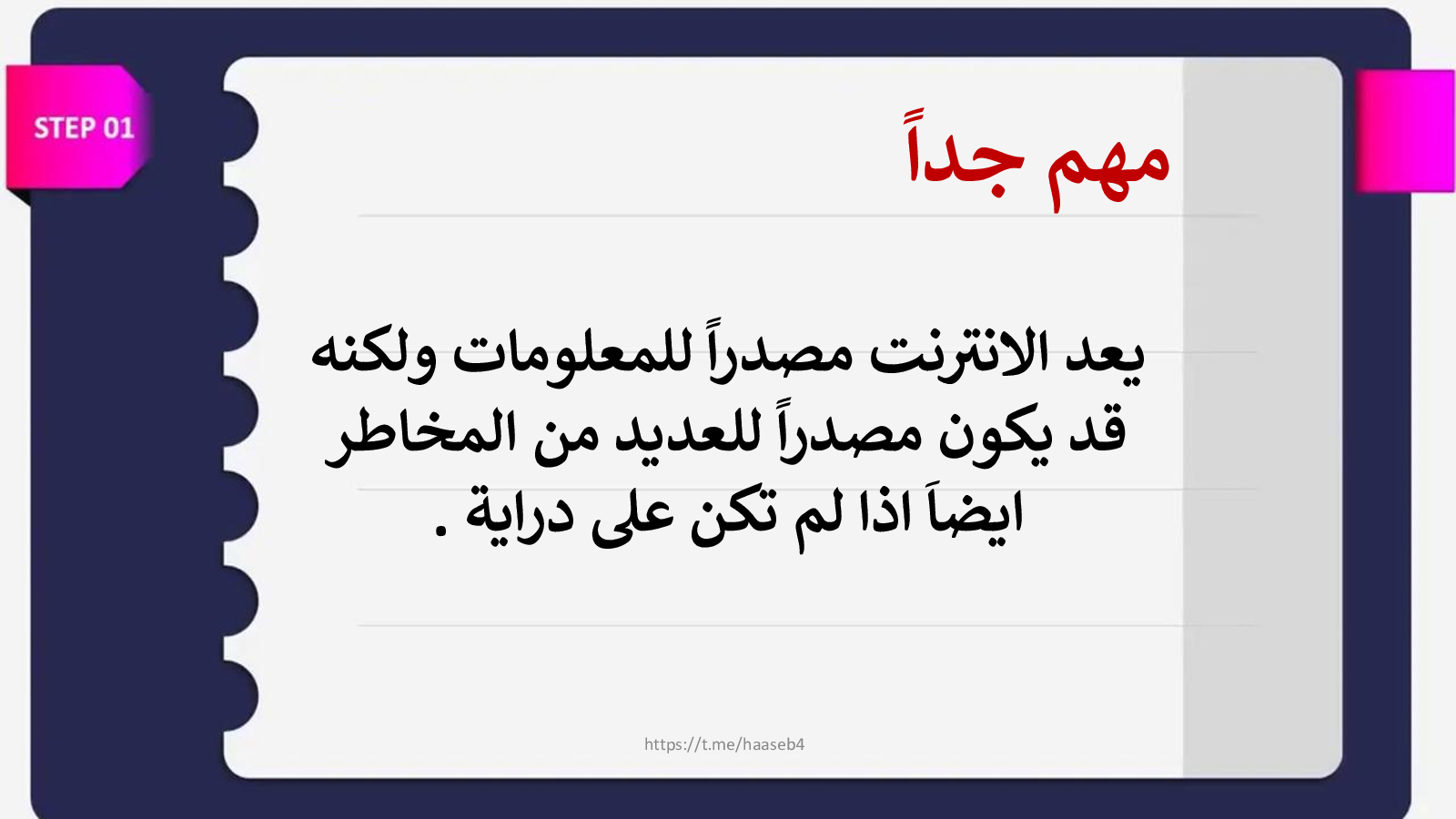 STEP 01

مهم جداً

يعد الانترنت مصدراً للمعلومات ولكنه قد يكون مصدراً للعديد من المخاطر ايضاَ اذا لم تكن على دراية .

https://t.me/haaseb4